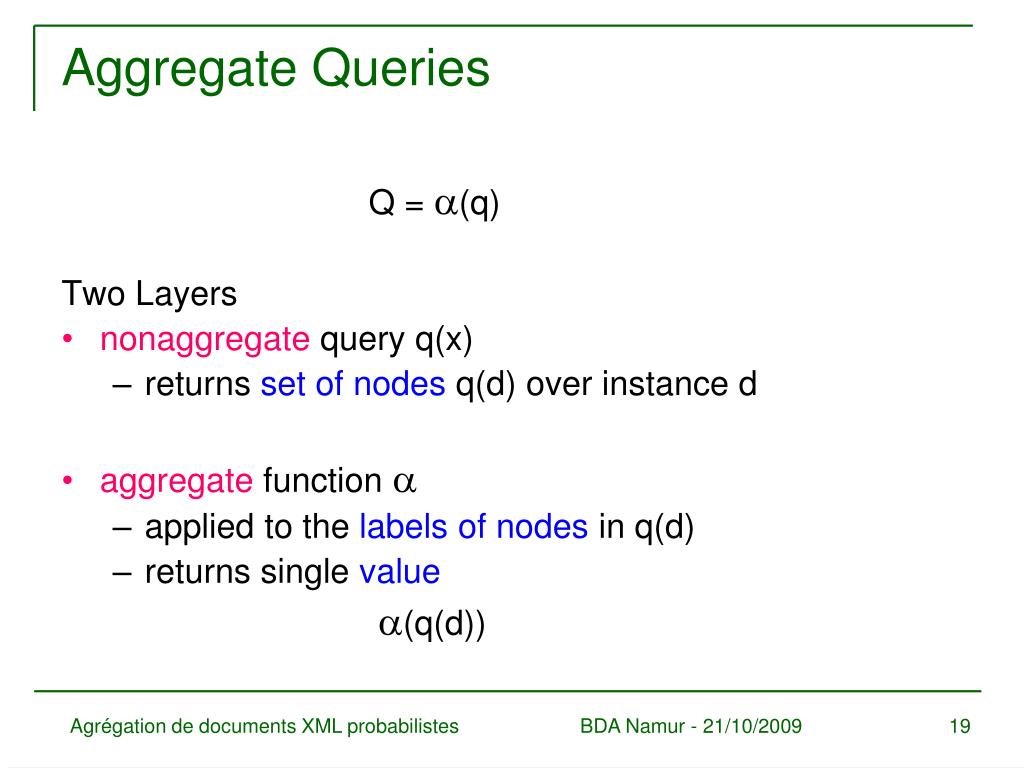 Aggregate Queries

$Q = \alpha(q)$

Two Layers

• nonaggregate query q(x)
  – returns set of nodes q(d) over instance d

• aggregate function $\alpha$
  – applied to the labels of nodes in q(d)
  – returns single value

$\alpha(q(d))$

Agrégation de documents XML probabilistes    BDA Namur - 21/10/2009    19